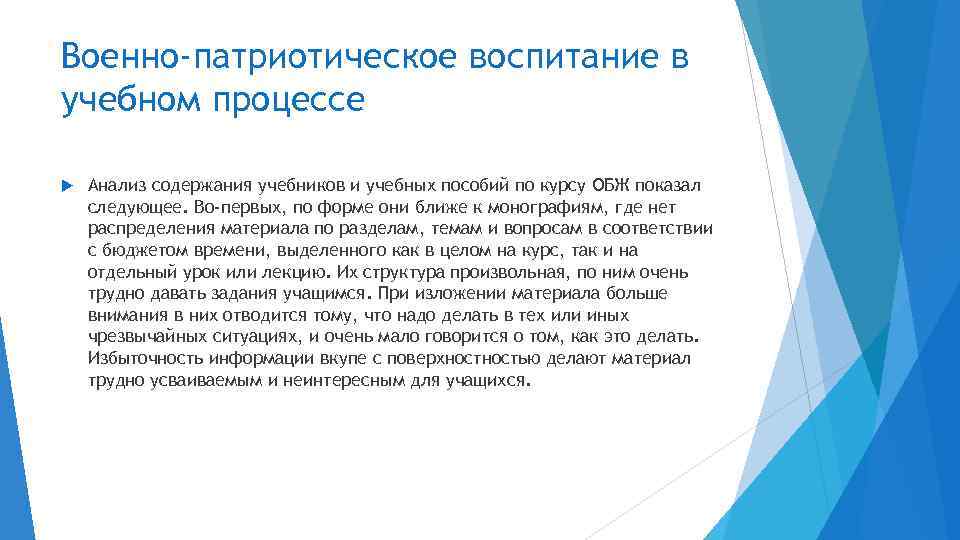 Военно-патриотическое воспитание в учебном процессе

Анализ содержания учебников и учебных пособий по курсу ОБЖ показал следующее. Во-первых, по форме они ближе к монографиям, где нет распределения материала по разделам, темам и вопросам в соответствии с бюджетом времени, выделенного как в целом на курс, так и на отдельный урок или лекцию. Их структура произвольная, по ним очень трудно давать задания учащимся. При изложении материала больше внимания в них отводится тому, что надо делать в тех или иных чрезвычайных ситуациях, и очень мало говорится о том, как это делать. Избыточность информации вкупе с поверхностностью делают материал трудно усваиваемым и неинтересным для учащихся.